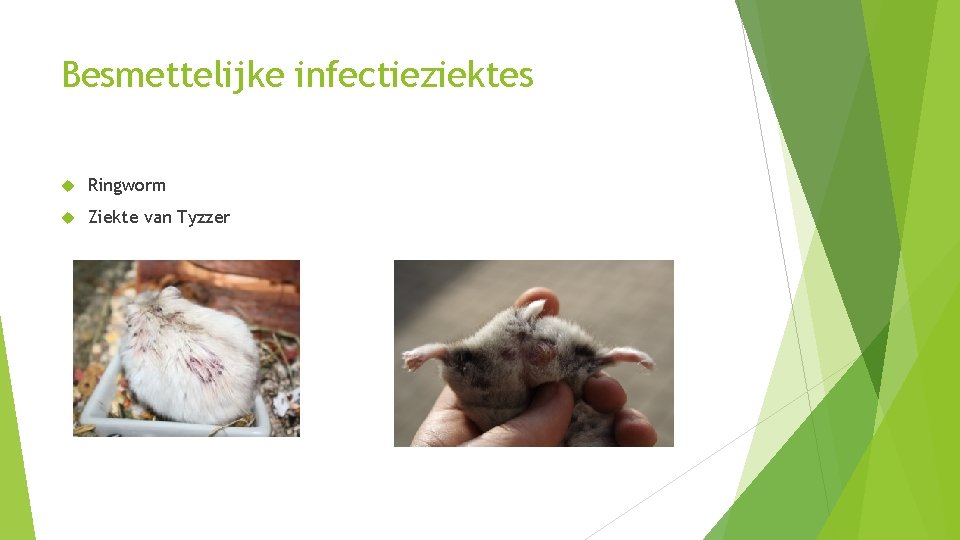 Besmettelijke infectieziektes

Ringworm

Ziekte van Tyzzer